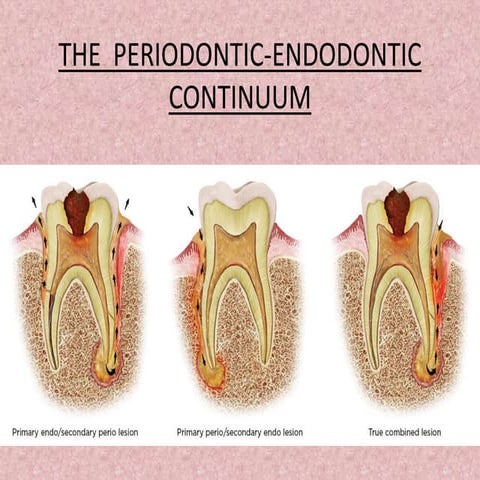 THE PERIODONTIC-ENDODONTIC CONTINUUM

Primary endo/secondary perio lesion

Primary perio/secondary endo lesion

True combined lesion